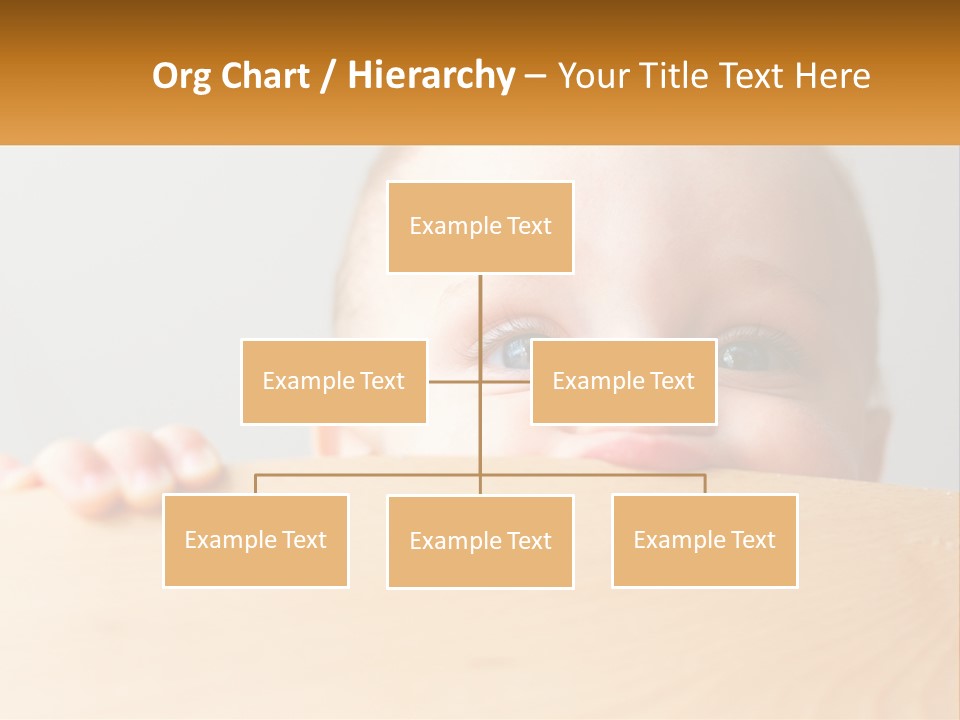 Org Chart / Hierarchy – Your Title Text Here

Example Text

Example Text

Example Text

Example Text

Example Text

Example Text